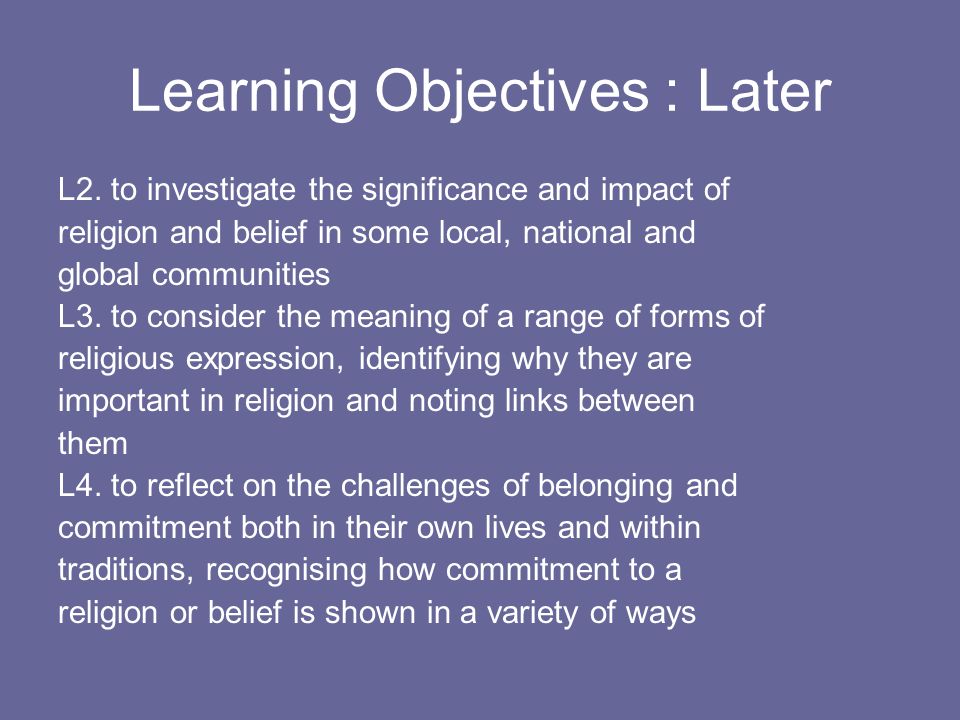 Learning Objectives : Later

L2. to investigate the significance and impact of religion and belief in some local, national and global communities
L3. to consider the meaning of a range of forms of religious expression, identifying why they are important in religion and noting links between them
L4. to reflect on the challenges of belonging and commitment both in their own lives and within traditions, recognising how commitment to a religion or belief is shown in a variety of ways